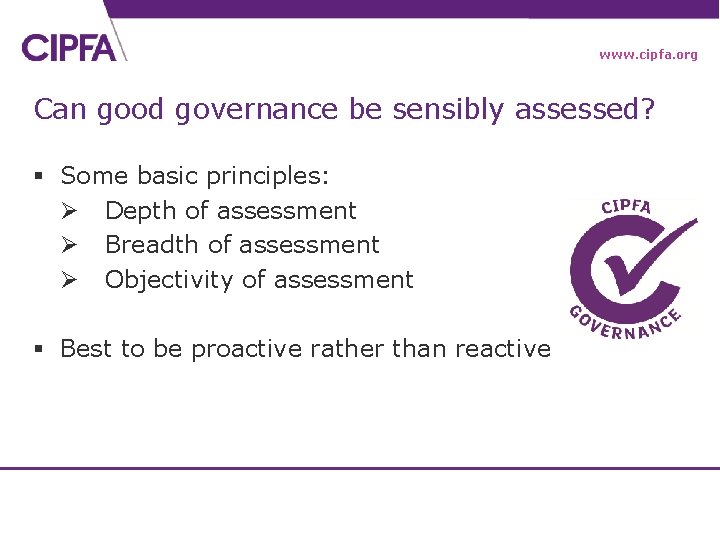 CIPFA

www.cipfa.org

Can good governance be sensibly assessed?

▪ Some basic principles:
➢ Depth of assessment
➢ Breadth of assessment
➢ Objectivity of assessment

▪ Best to be proactive rather than reactive

CIPFA
GOVERNANCE